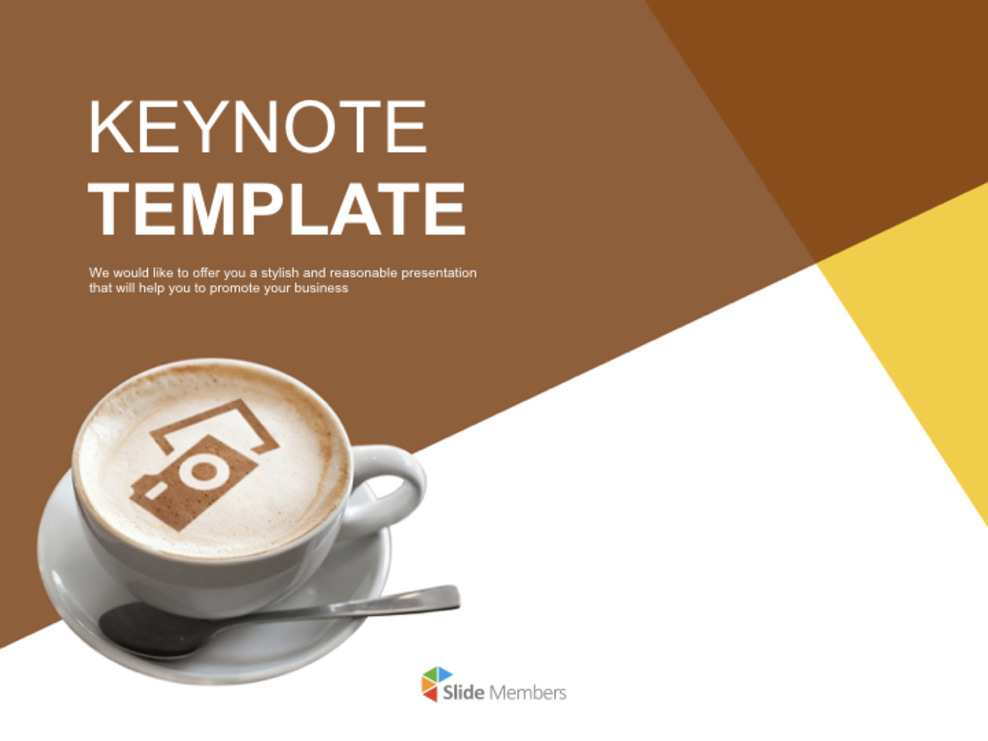 KEYNOTE
TEMPLATE

We would like to offer you a stylish and reasonable presentation that will help you to promote your business

Slide Members